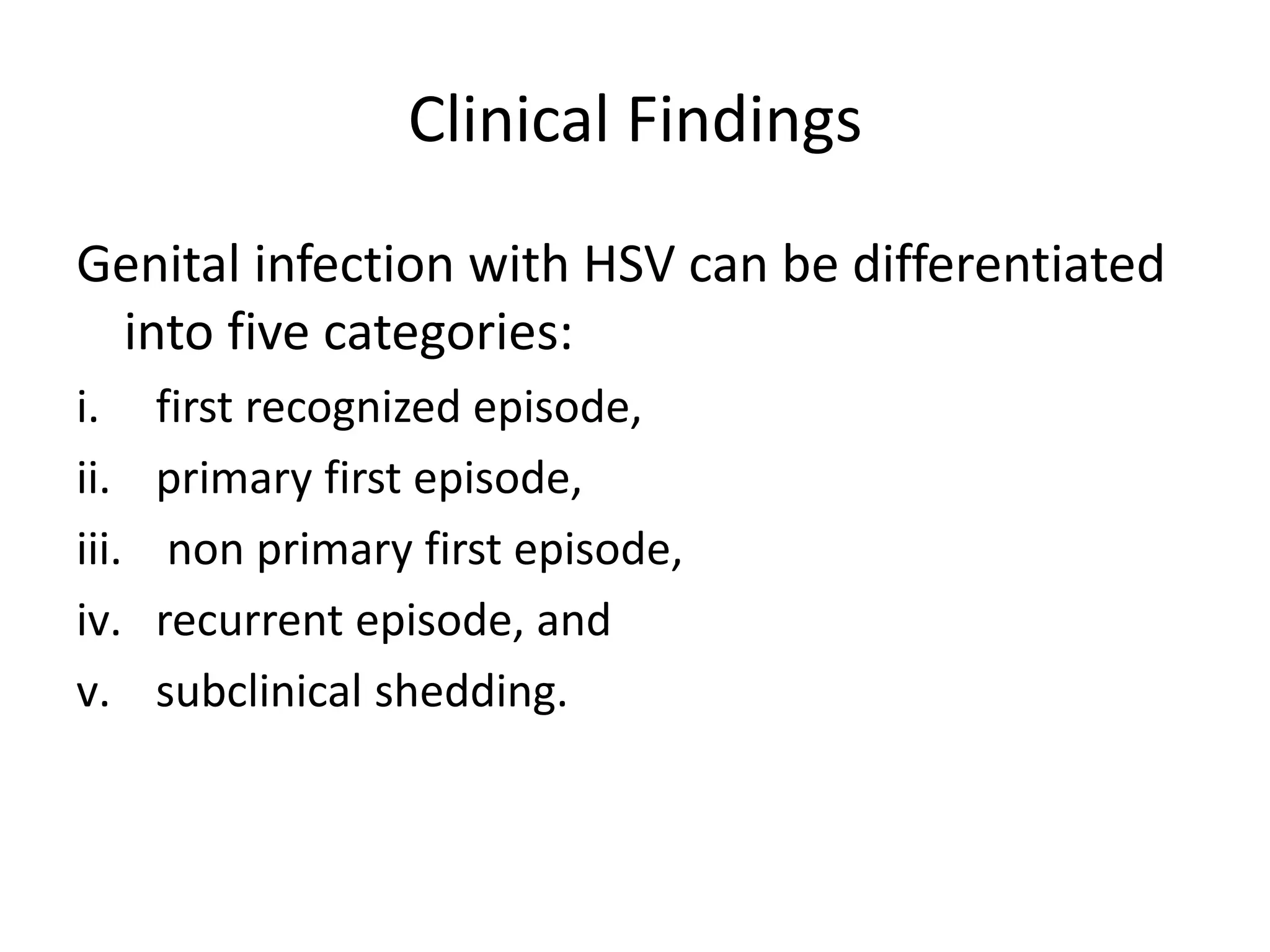 Clinical Findings

Genital infection with HSV can be differentiated into five categories:

i. first recognized episode,
ii. primary first episode,
iii. non primary first episode,
iv. recurrent episode, and
v. subclinical shedding.